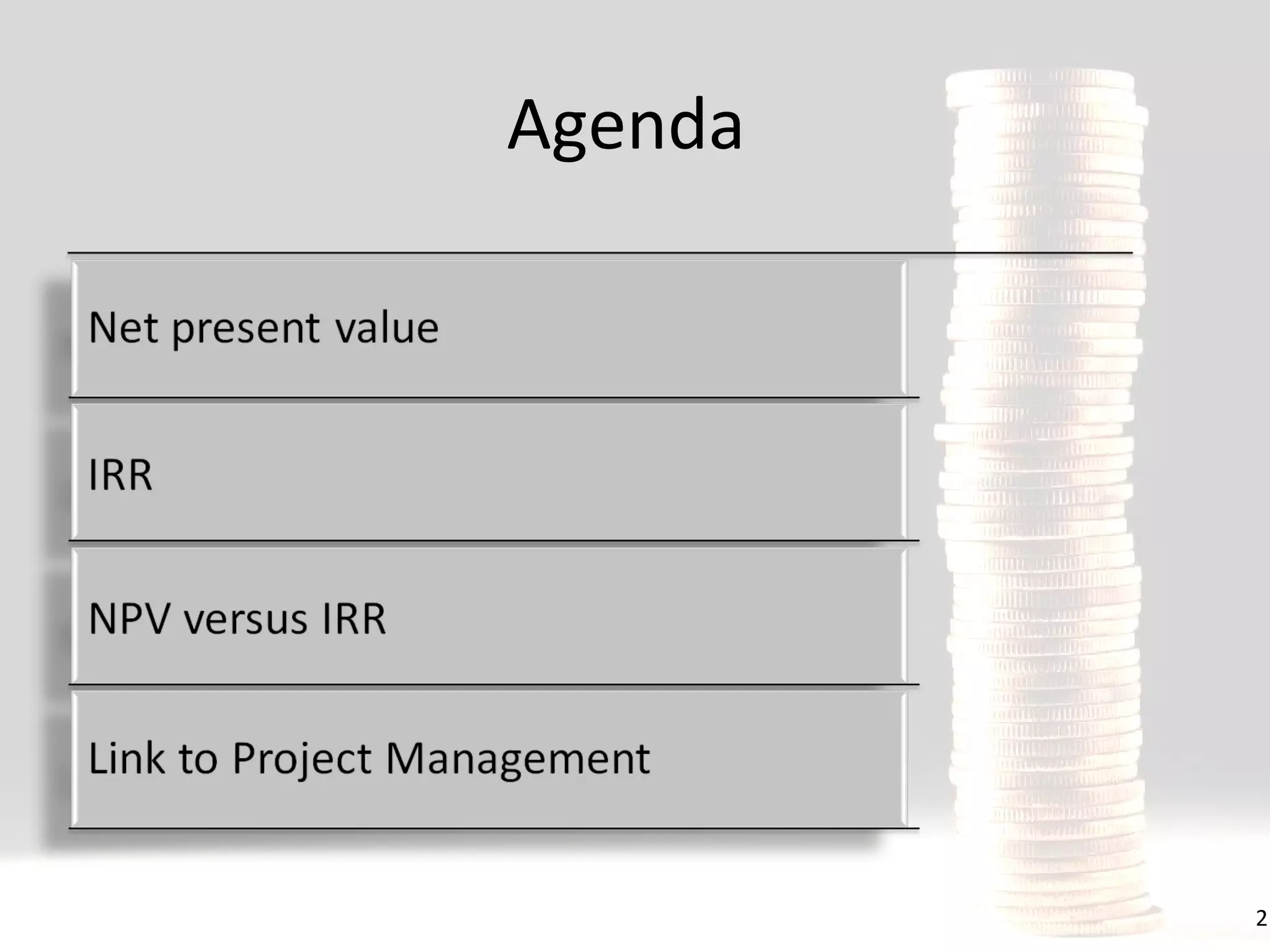 Agenda

Net present value

IRR

NPV versus IRR

Link to Project Management

2